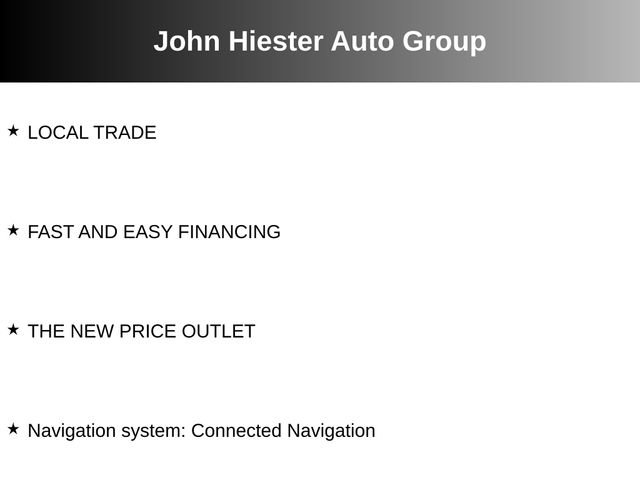 John Hiester Auto Group

★ LOCAL TRADE

★ FAST AND EASY FINANCING

★ THE NEW PRICE OUTLET

★ Navigation system: Connected Navigation